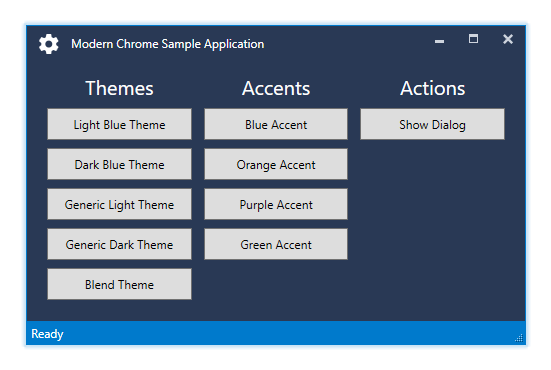 Modern Chrome Sample Application

Themes

Light Blue Theme

Dark Blue Theme

Generic Light Theme

Generic Dark Theme

Blend Theme

Accents

Blue Accent

Orange Accent

Purple Accent

Green Accent

Actions

Show Dialog

Ready